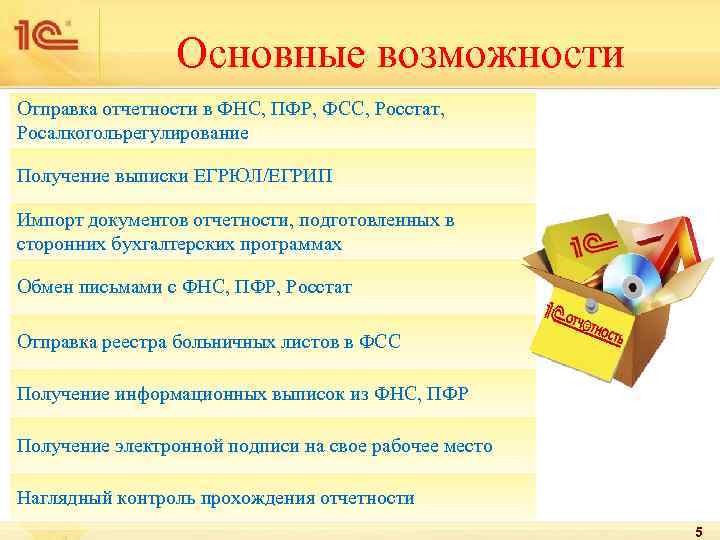 1С

Основные возможности

Отправка отчетности в ФНС, ПФР, ФСС, Росстат, Росалкогольрегулирование

Получение выписки ЕГРЮЛ/ЕГРИП

Импорт документов отчетности, подготовленных в сторонних бухгалтерских программах

Обмен письмами с ФНС, ПФР, Росстат

Отправка реестра больничных листов в ФСС

Получение информационных выписок из ФНС, ПФР

Получение электронной подписи на свое рабочее место

Наглядный контроль прохождения отчетности

1С

1С:Отчетность

5